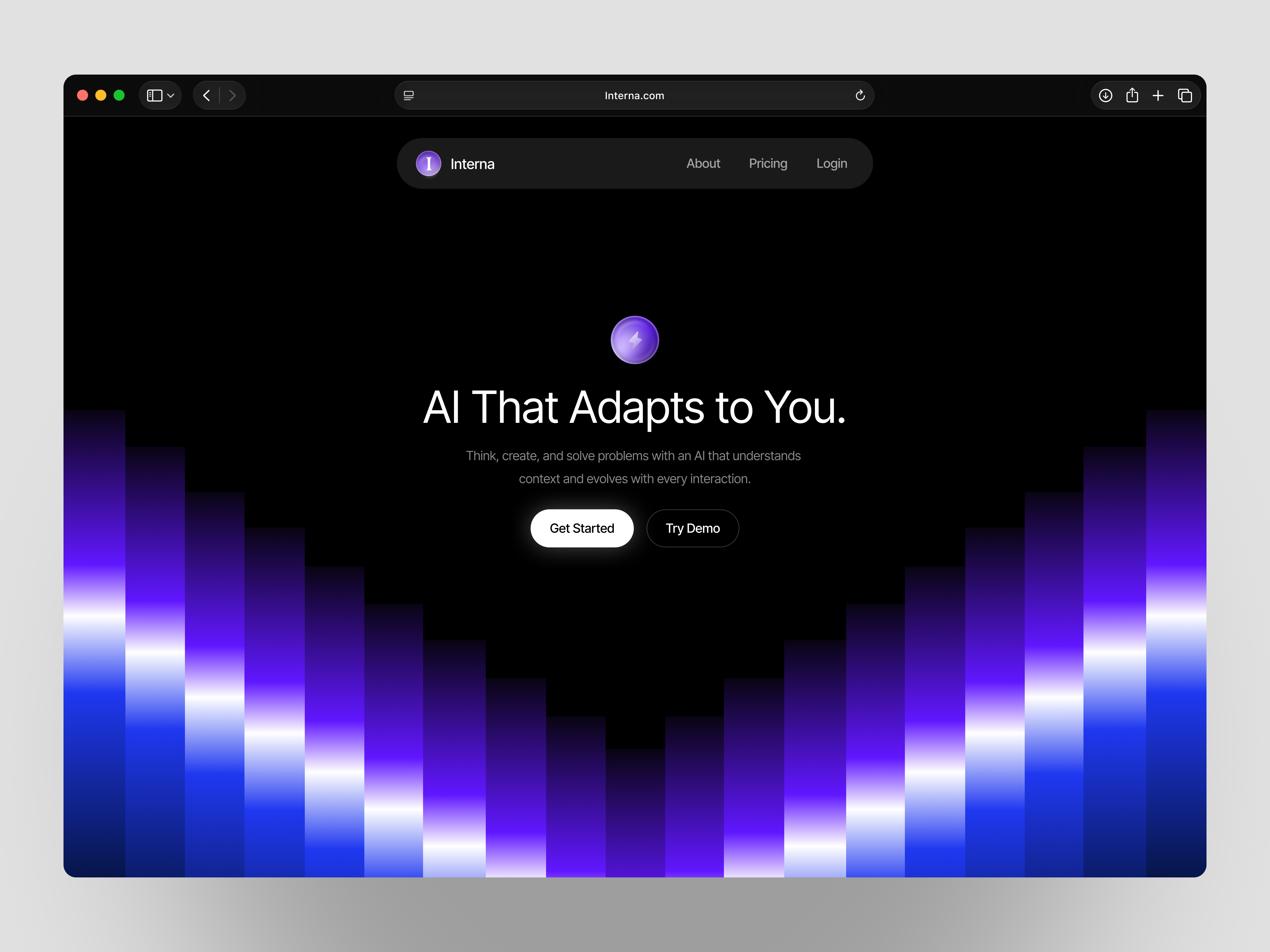 Interna.com

I Interna

About Pricing Login

AI That Adapts to You.

Think, create, and solve problems with an AI that understands context and evolves with every interaction.

Get Started

Try Demo